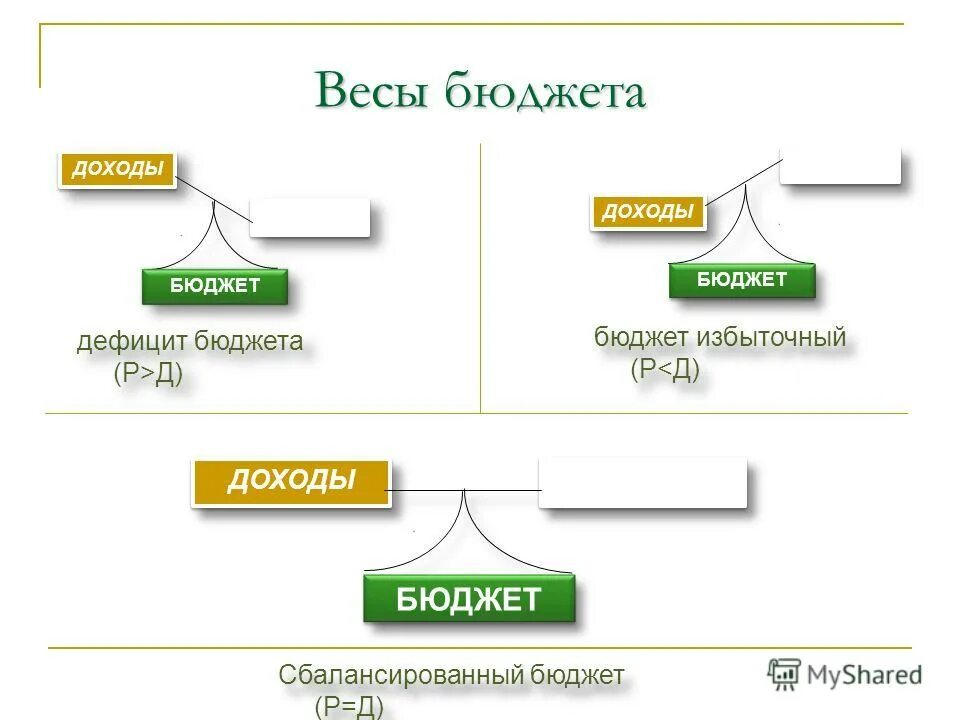 Весы бюджета

ДОХОДЫ

БЮДЖЕТ

дефицит бюджета
(Р>Д)

ДОХОДЫ

БЮДЖЕТ

бюджет избыточный
(Р<Д)

ДОХОДЫ

БЮДЖЕТ

Сбалансированный бюджет
(Р=Д)

MyShared